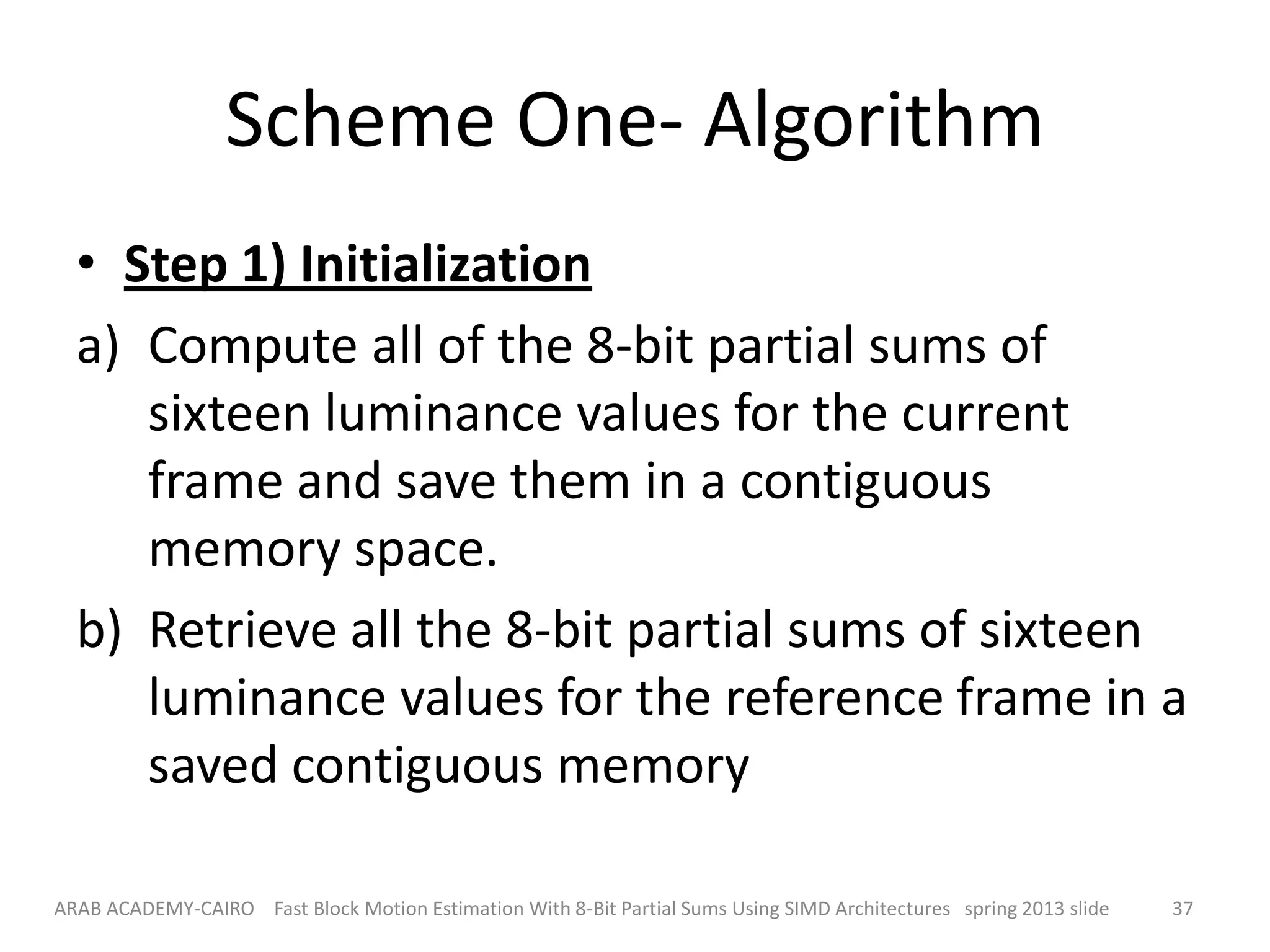 Scheme One- Algorithm

• Step 1) Initialization

a) Compute all of the 8-bit partial sums of sixteen luminance values for the current frame and save them in a contiguous memory space.

b) Retrieve all the 8-bit partial sums of sixteen luminance values for the reference frame in a saved contiguous memory

ARAB ACADEMY-CAIRO Fast Block Motion Estimation With 8-Bit Partial Sums Using SIMD Architectures spring 2013 slide 37